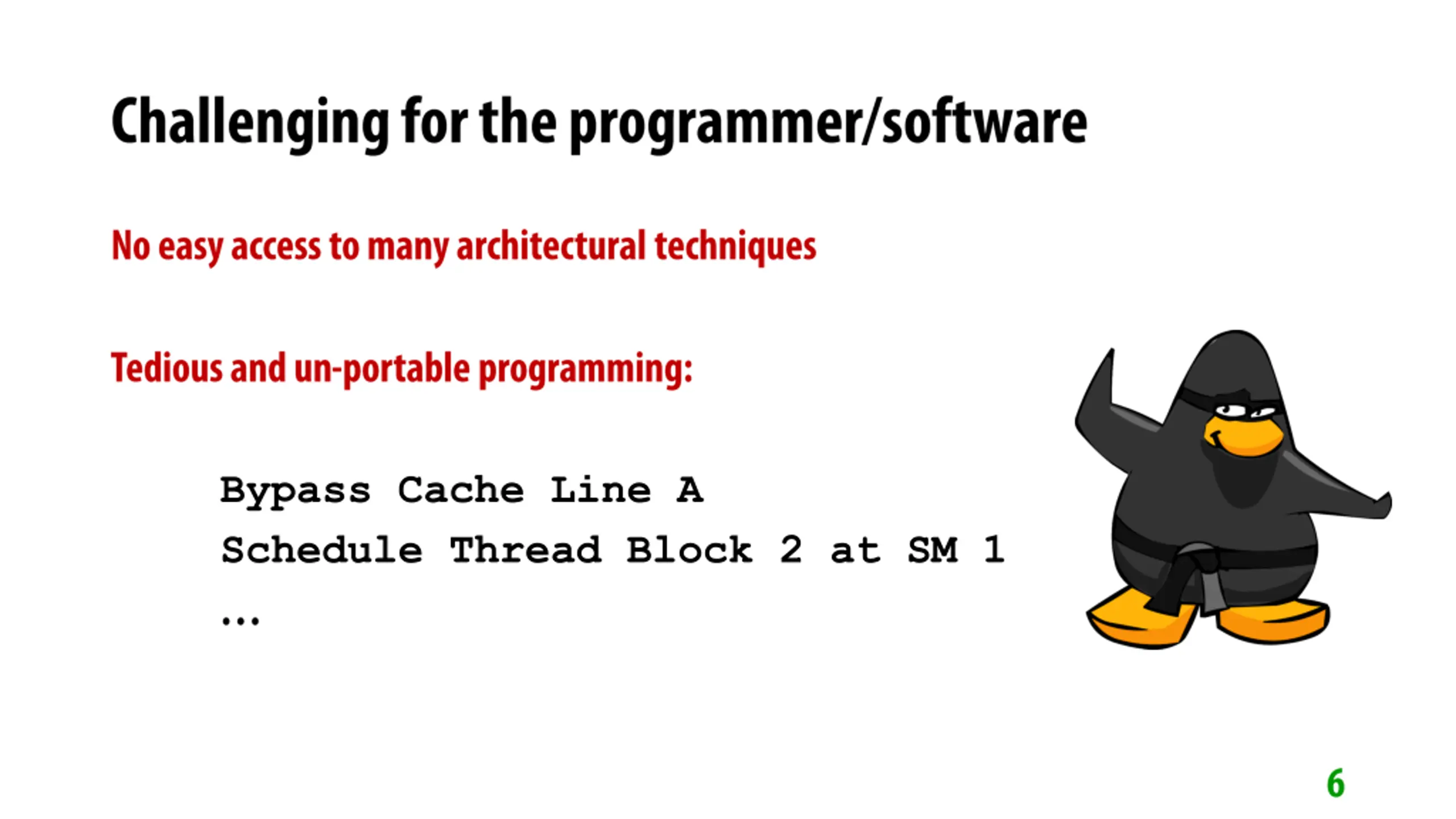 Challenging for the programmer/software

No easy access to many architectural techniques

Tedious and un-portable programming:

Bypass Cache Line A
Schedule Thread Block 2 at SM 1
...

6